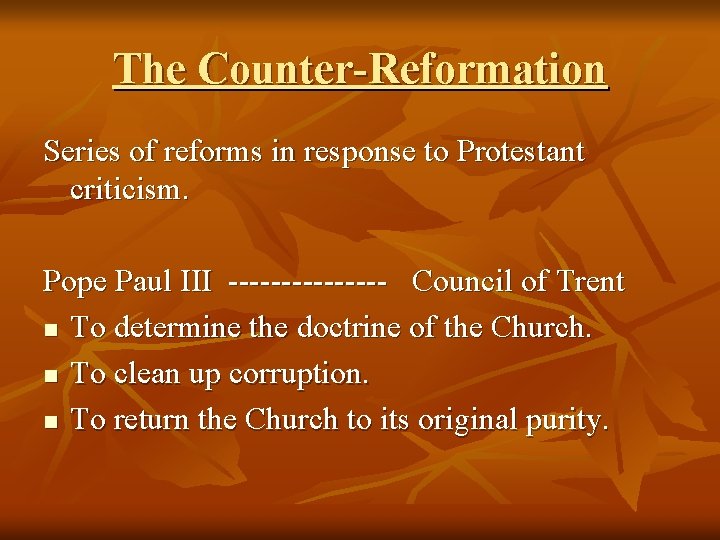 The Counter-Reformation

Series of reforms in response to Protestant criticism.

Pope Paul III --------------- Council of Trent

- To determine the doctrine of the Church.
- To clean up corruption.
- To return the Church to its original purity.